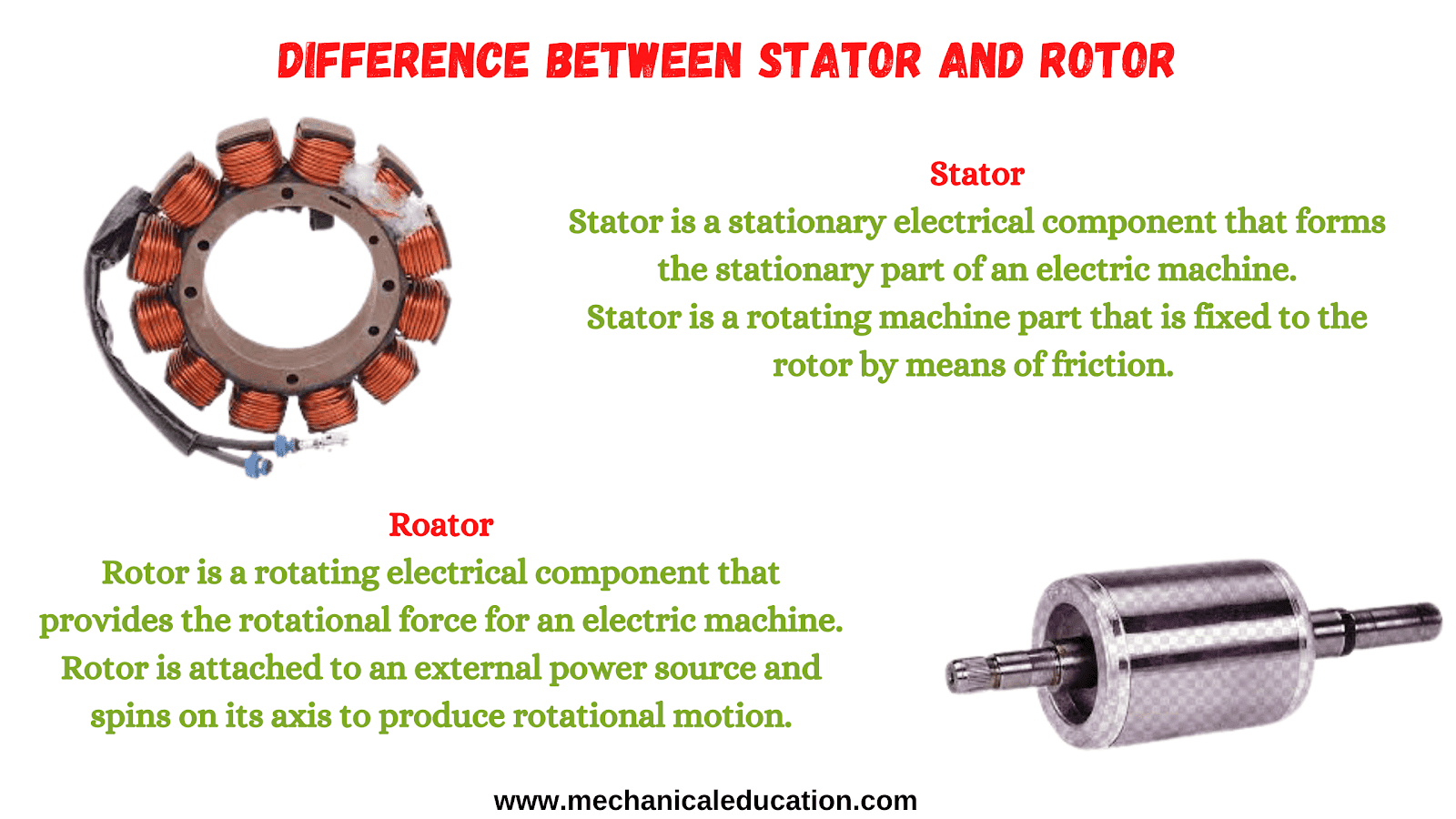 DIFFERENCE BETWEEN STATOR AND ROTOR

Stator
Stator is a stationary electrical component that forms the stationary part of an electric machine.
Stator is a rotating machine part that is fixed to the rotor by means of friction.

Roator
Rotor is a rotating electrical component that provides the rotational force for an electric machine.
Rotor is attached to an external power source and spins on its axis to produce rotational motion.

www.mechanicaleducation.com